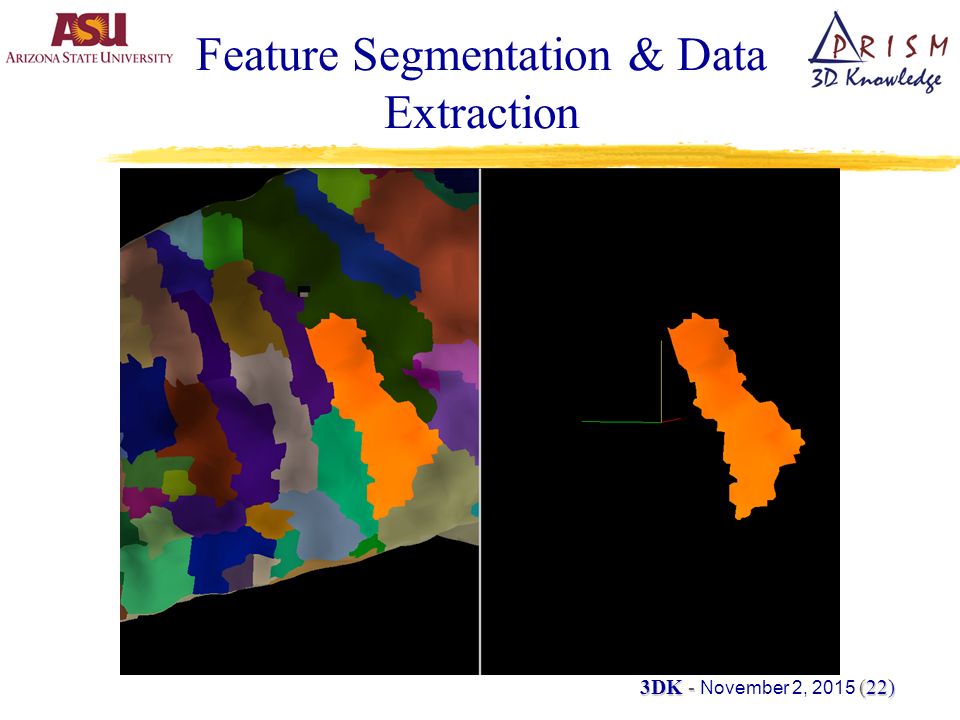 ASU
ARIZONA STATE UNIVERSITY

Feature Segmentation & Data Extraction

PRISM
3D Knowledge

3DK - November 2, 2015 (22)